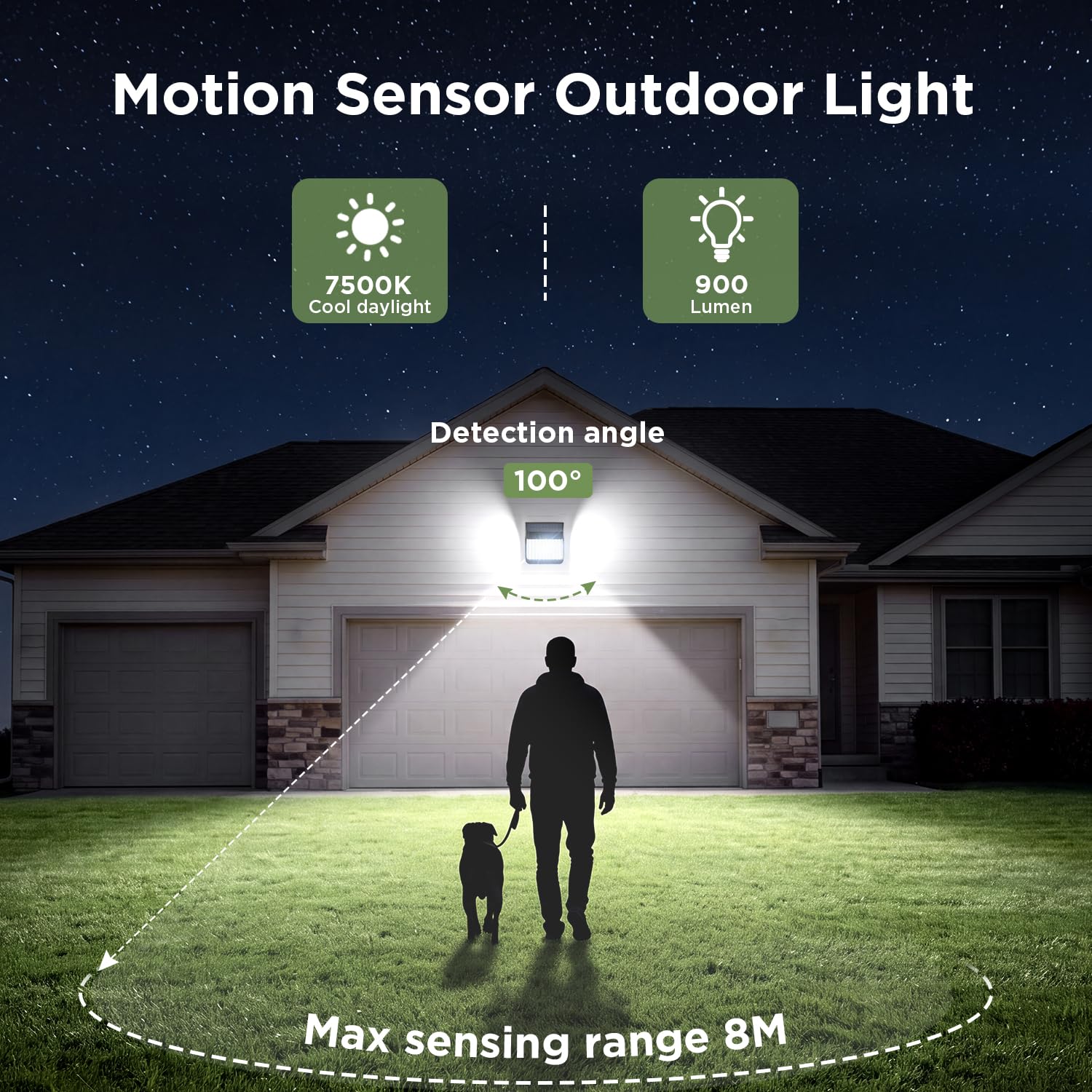 Motion Sensor Outdoor Light

7500K
Cool daylight

900
Lumen

Detection angle

100°

Max sensing range 8M